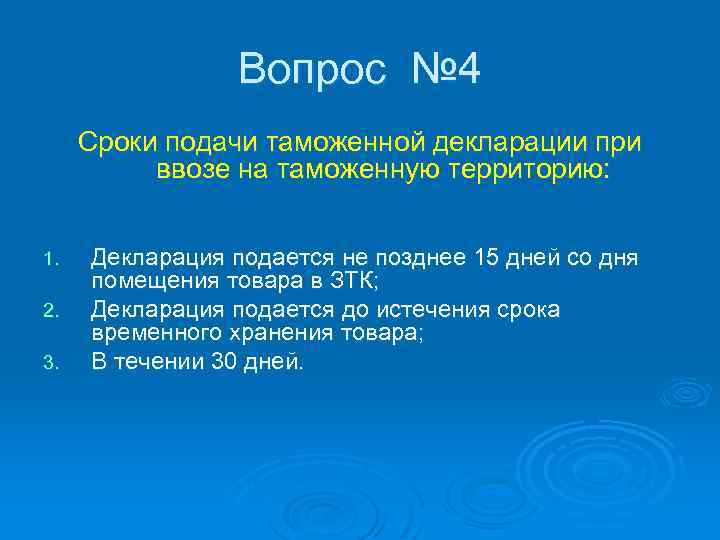 Вопрос №4

Сроки подачи таможенной декларации при ввозе на таможенную территорию:

1. Декларация подается не позднее 15 дней со дня помещения товара в ЗТК;
2. Декларация подается до истечения срока временного хранения товара;
3. В течении 30 дней.